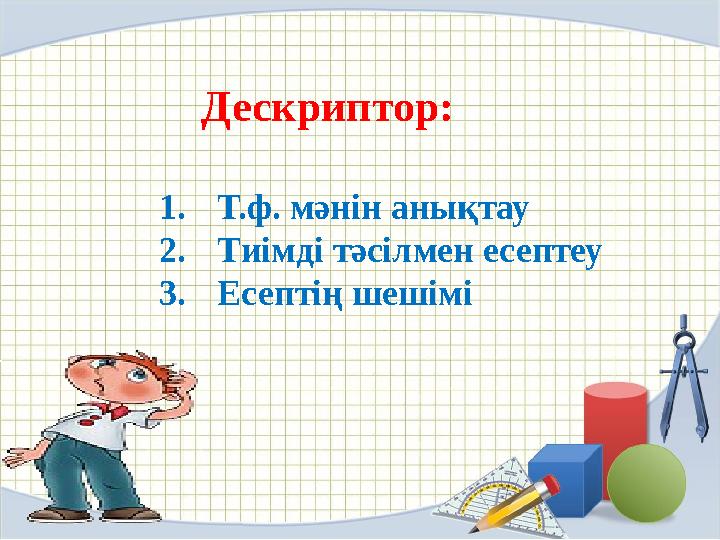 Дескриптор:

1. Т.ф. мәнін анықтау
2. Тиімді тәсілмен есептеу
3. Есептің шешімі